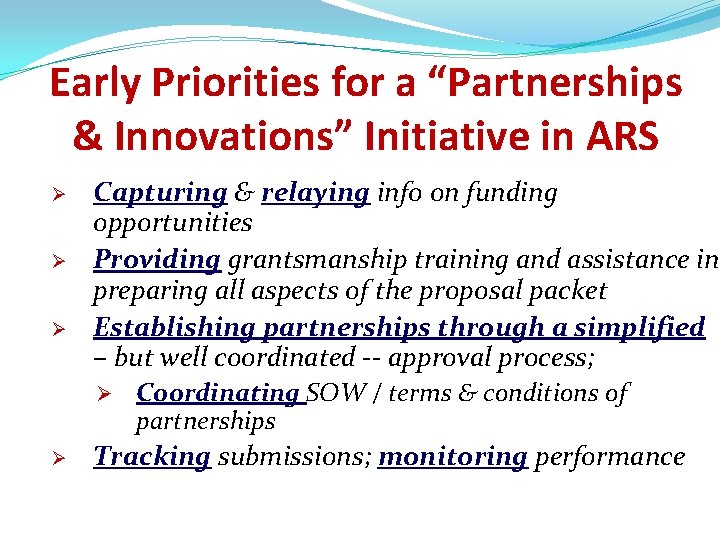 Early Priorities for a “Partnerships & Innovations” Initiative in ARS

➢ Capturing & relaying info on funding opportunities

➢ Providing grantsmanship training and assistance in preparing all aspects of the proposal packet

➢ Establishing partnerships through a simplified – but well coordinated -- approval process;

➢ Coordinating SOW / terms & conditions of partnerships

➢ Tracking submissions; monitoring performance